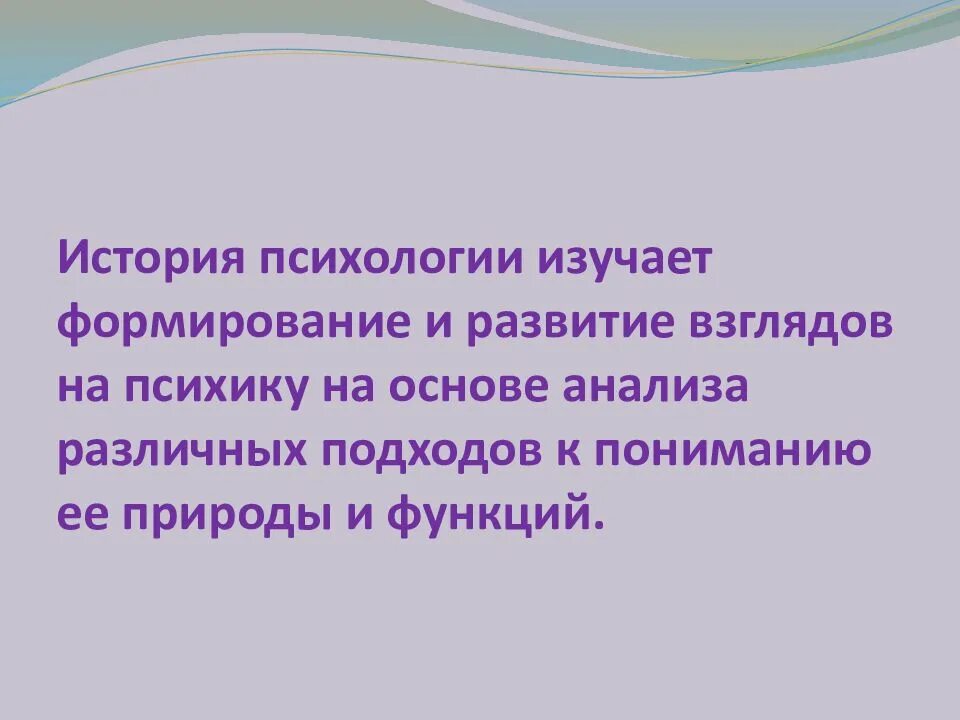 История психологии изучает формирование и развитие взглядов на психику на основе анализа различных подходов к пониманию ее природы и функций.